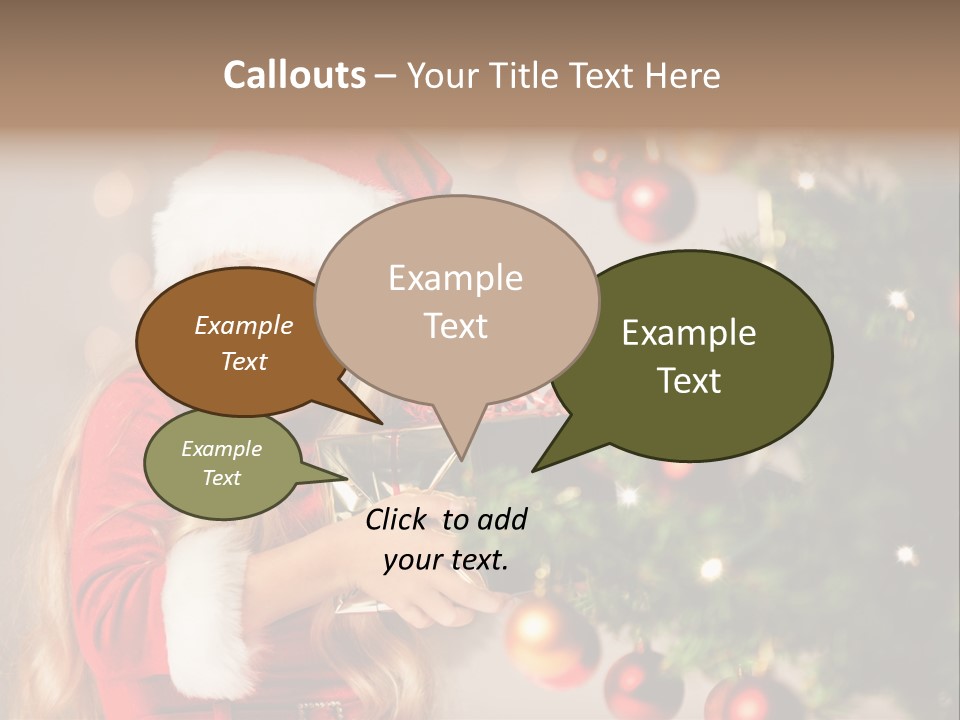 Callouts – Your Title Text Here

Example Text

Example Text

Example Text

Example Text

Click to add your text.